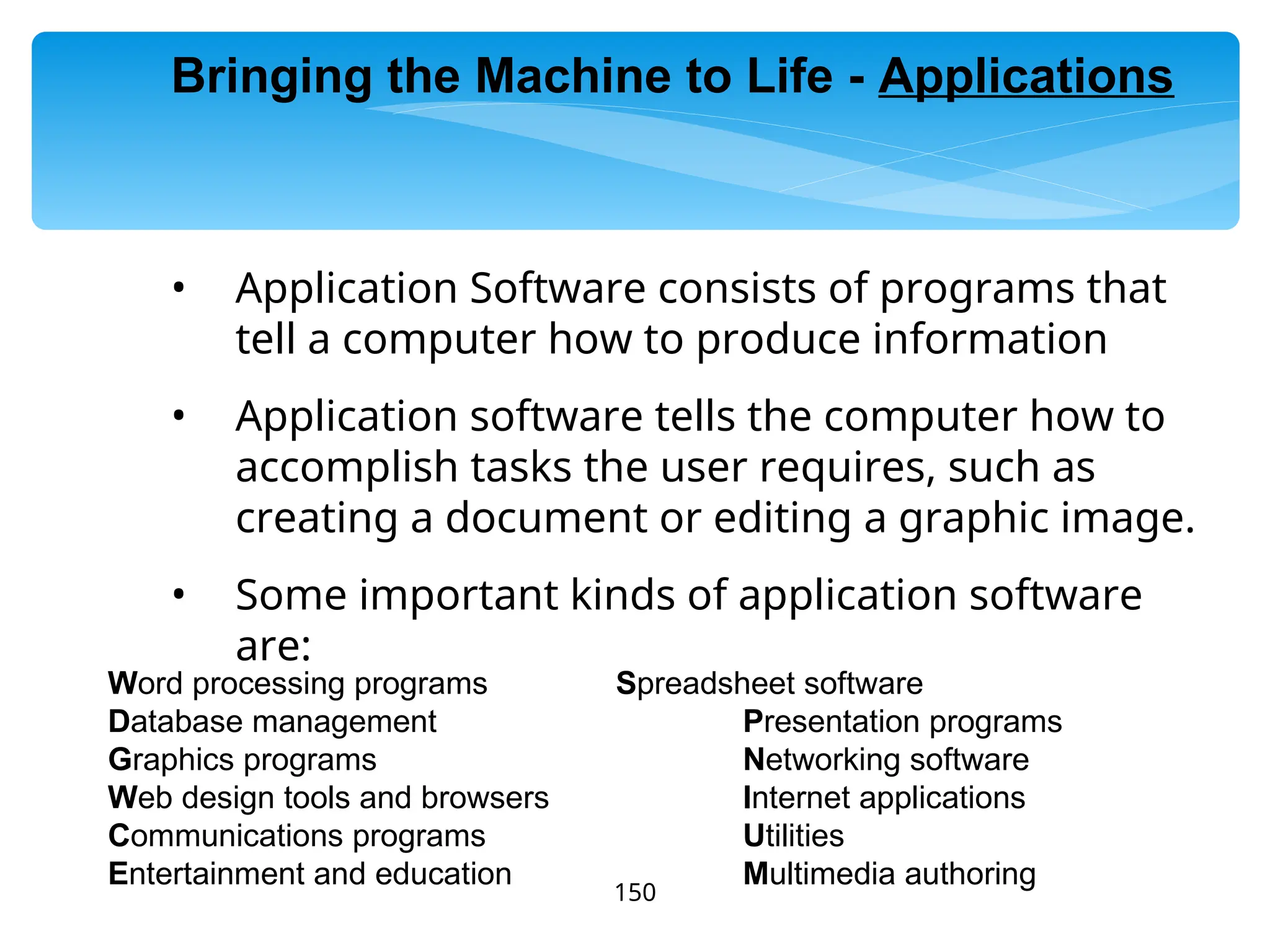 Bringing the Machine to Life - Applications

• Application Software consists of programs that tell a computer how to produce information

• Application software tells the computer how to accomplish tasks the user requires, such as creating a document or editing a graphic image.

• Some important kinds of application software are:

Word processing programs
Database management
Graphics programs
Web design tools and browsers
Communications programs
Entertainment and education

Spreadsheet software
Presentation programs
Networking software
Internet applications
Utilities
Multimedia authoring

150